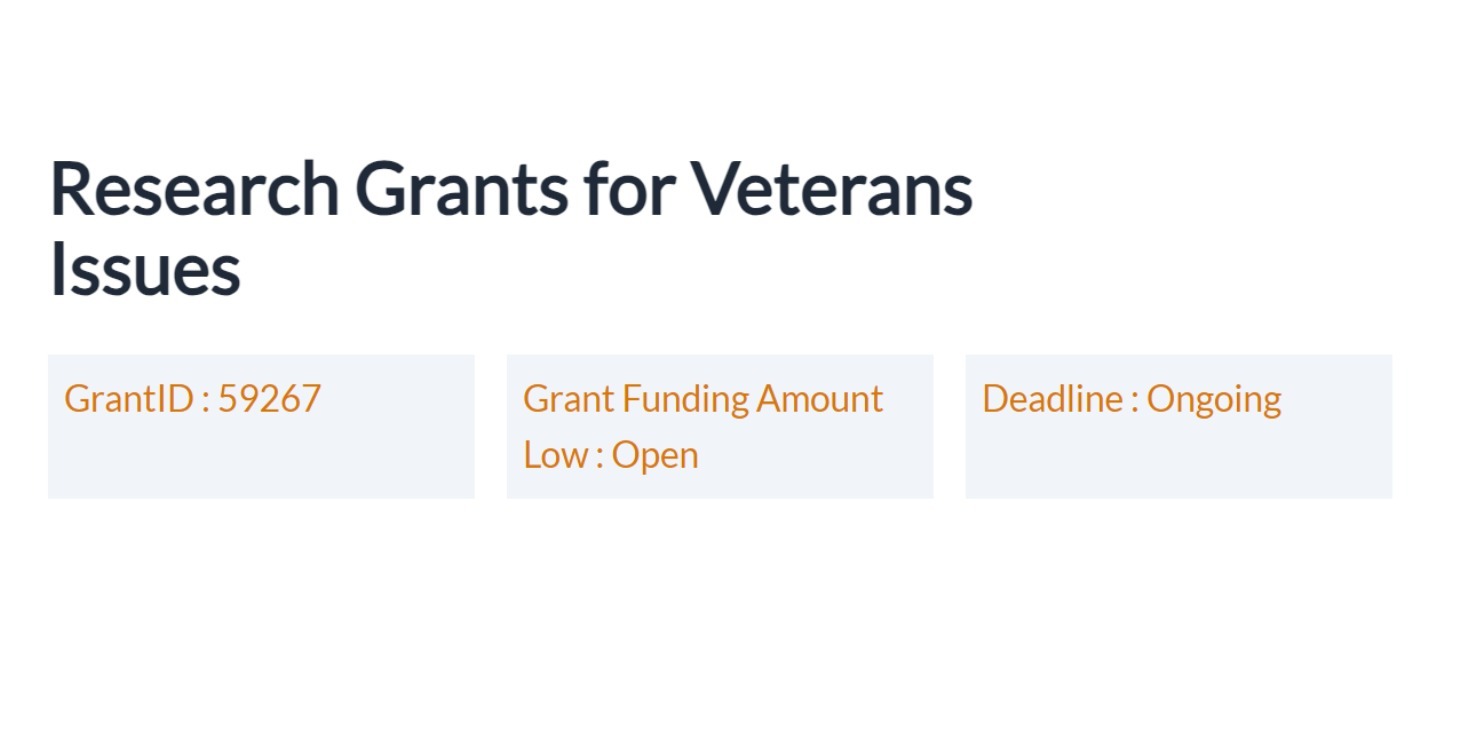 Research Grants for Veterans Issues

GrantID : 59267

Grant Funding Amount Low : Open

Deadline : Ongoing